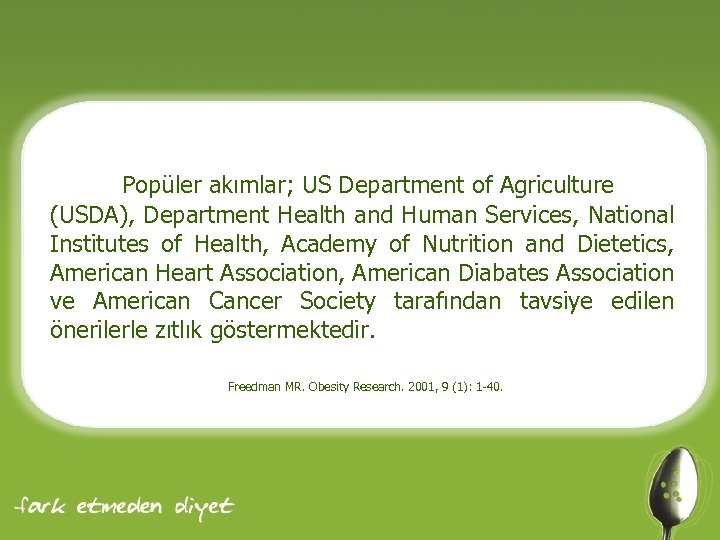 Popüler akımlar; US Department of Agriculture (USDA), Department Health and Human Services, National Institutes of Health, Academy of Nutrition and Dietetics, American Heart Association, American Diabates Association ve American Cancer Society tarafından tavsiye edilen önerilerle zıtlık göstermektedir.

Freedman MR. Obesity Research. 2001, 9 (1): 1-40.

fark etmeden diyet